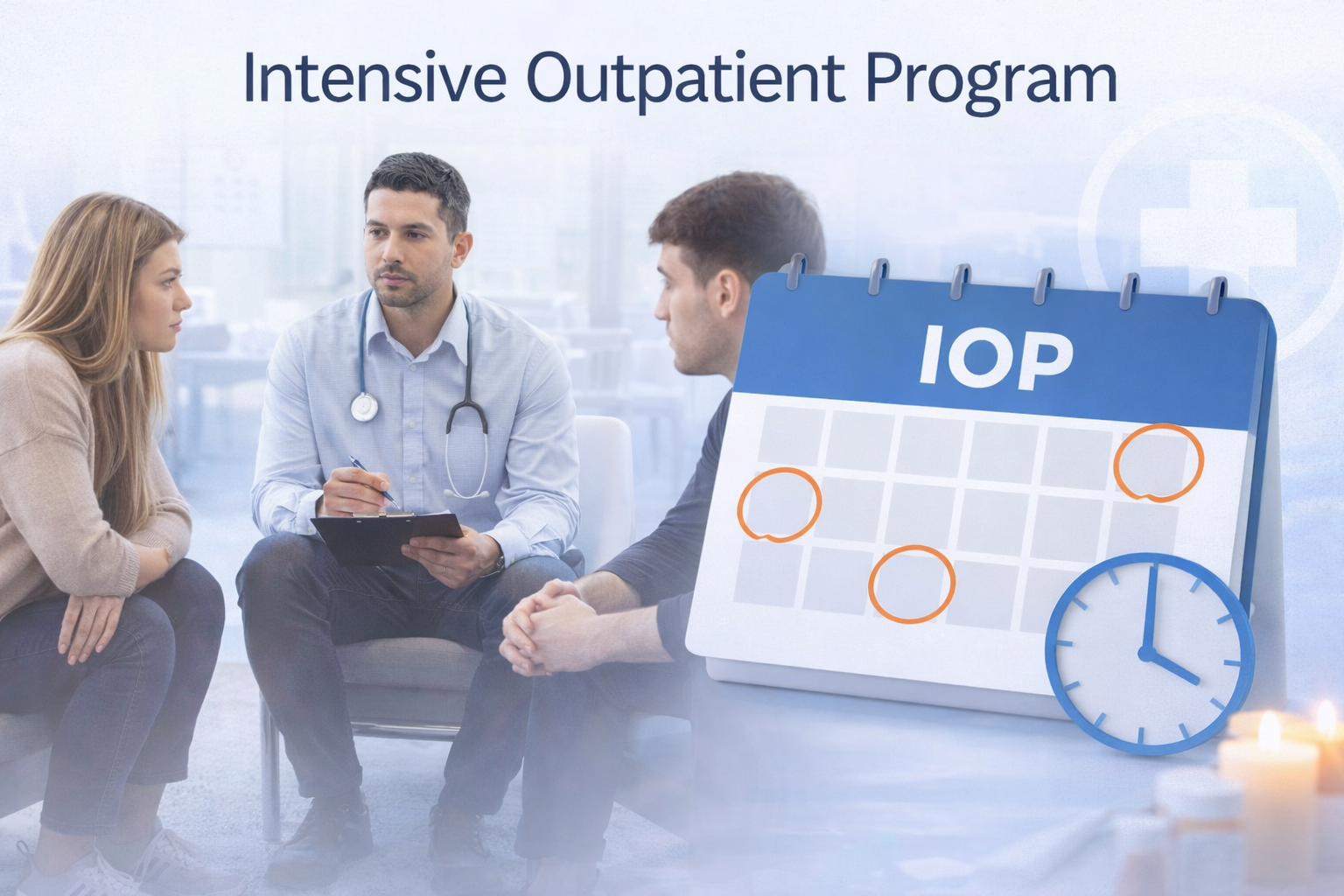 Intensive Outpatient Program

IOP